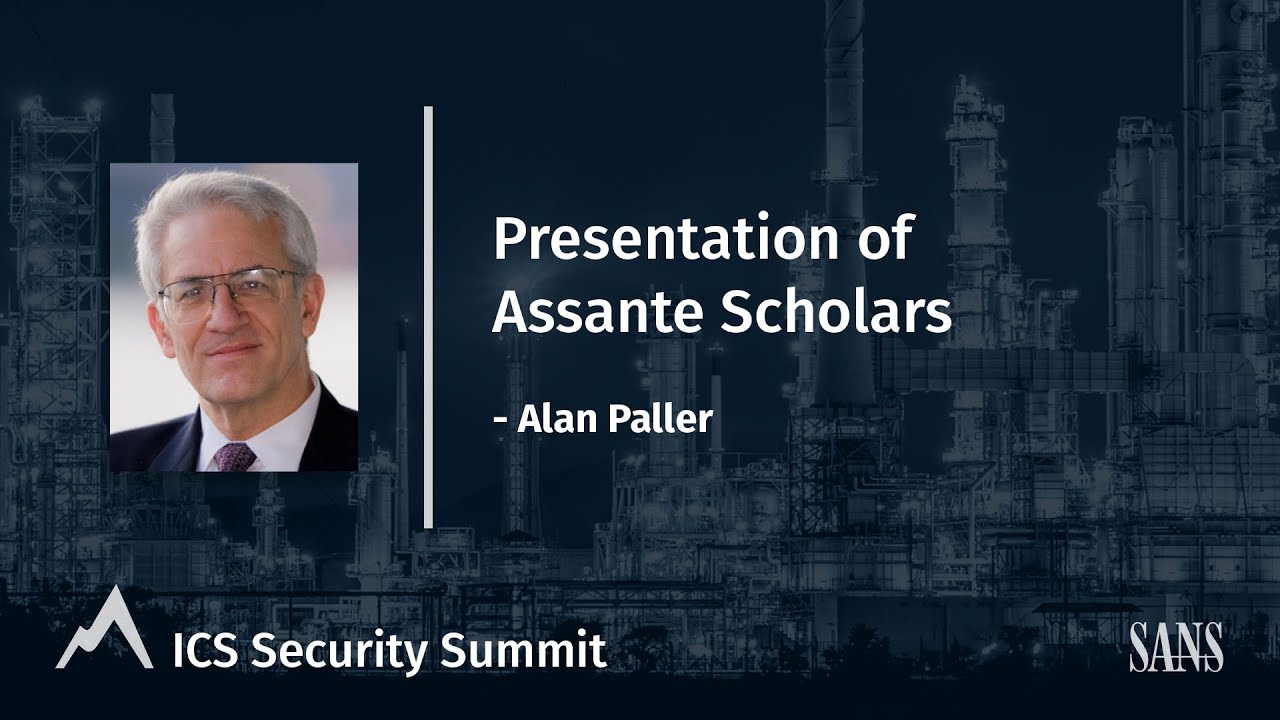 Presentation of
Assante Scholars

- Alan Paller

ICS Security Summit

SANS